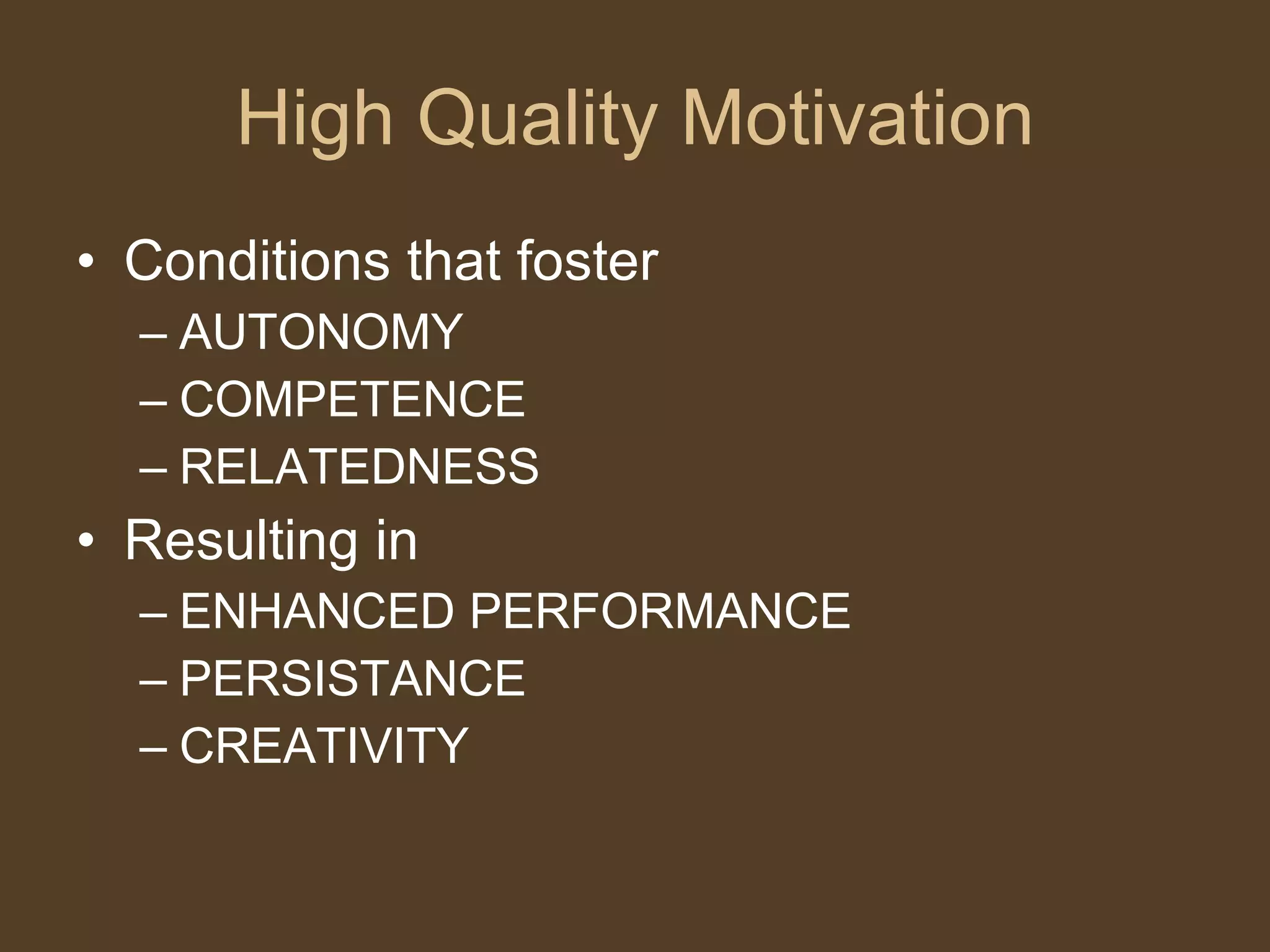 High Quality Motivation

• Conditions that foster
– AUTONOMY
– COMPETENCE
– RELATEDNESS
• Resulting in
– ENHANCED PERFORMANCE
– PERSISTANCE
– CREATIVITY